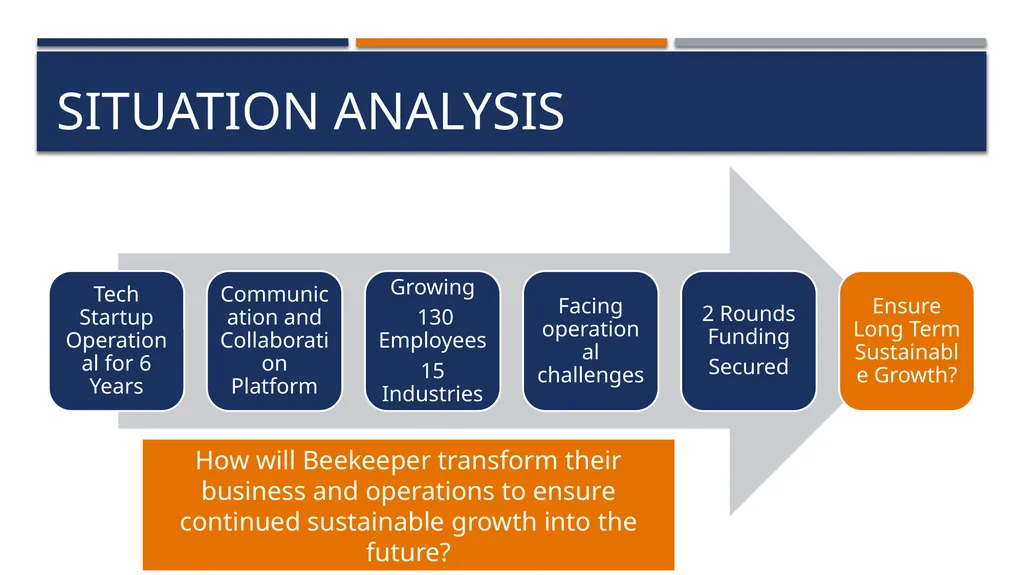 SITUATION ANALYSIS

Tech Startup Operational for 6 Years

Communication and Collaboration Platform

Growing

130 Employees

15 Industries

Facing operational challenges

2 Rounds Funding

Secured

Ensure Long Term Sustainable Growth?

How will Beekeeper transform their business and operations to ensure continued sustainable growth into the future?